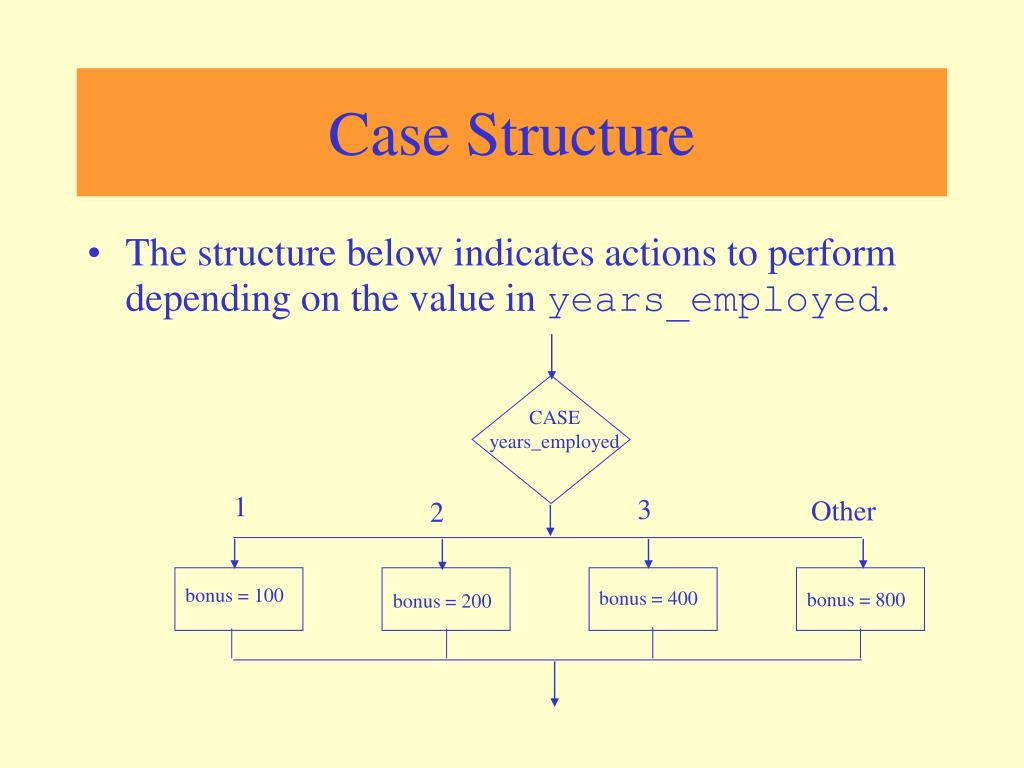 Case Structure

• The structure below indicates actions to perform depending on the value in years_employed.

CASE
years_employed

1

2

3

Other

bonus = 100

bonus = 200

bonus = 400

bonus = 800